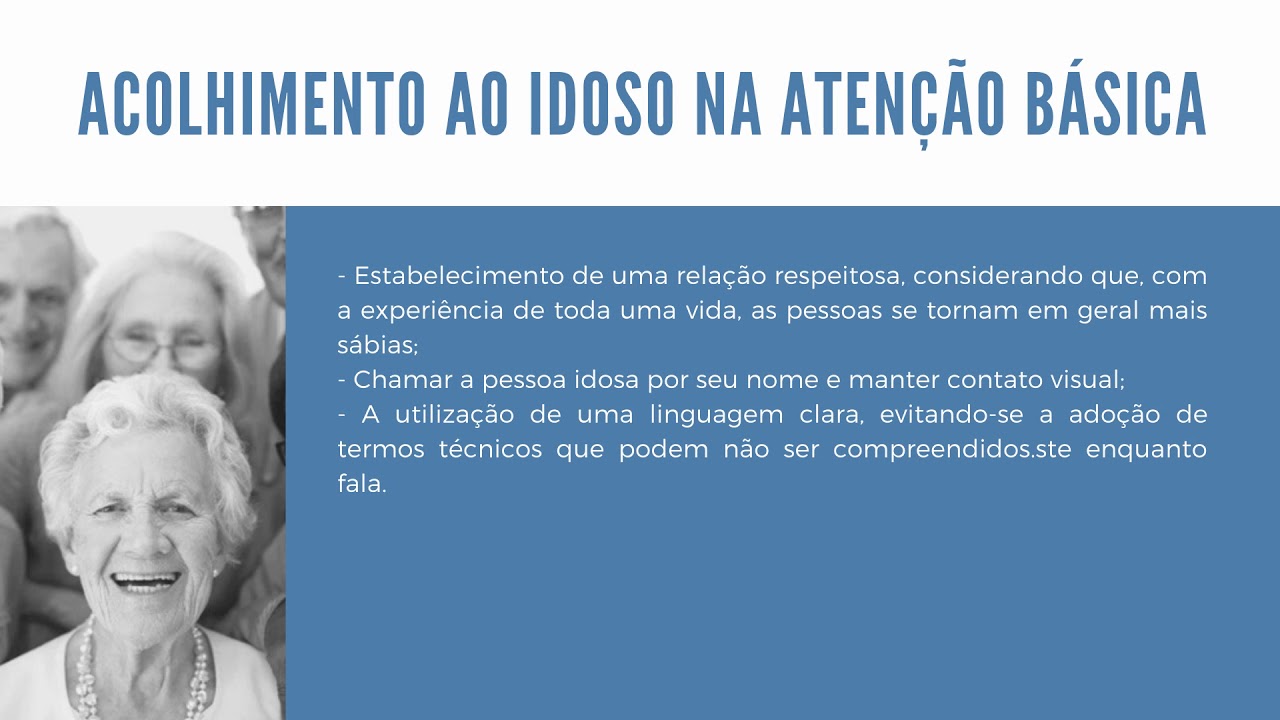 ACOLHIMENTO AO IDOSO NA ATENÇÃO BÁSICA

- Estabelecimento de uma relação respeitosa, considerando que, com a experiência de toda uma vida, as pessoas se tornam em geral mais sábias;
- Chamar a pessoa idosa por seu nome e manter contato visual;
- A utilização de uma linguagem clara, evitando-se a adoção de termos técnicos que podem não ser compreendidos.ste enquanto fala.